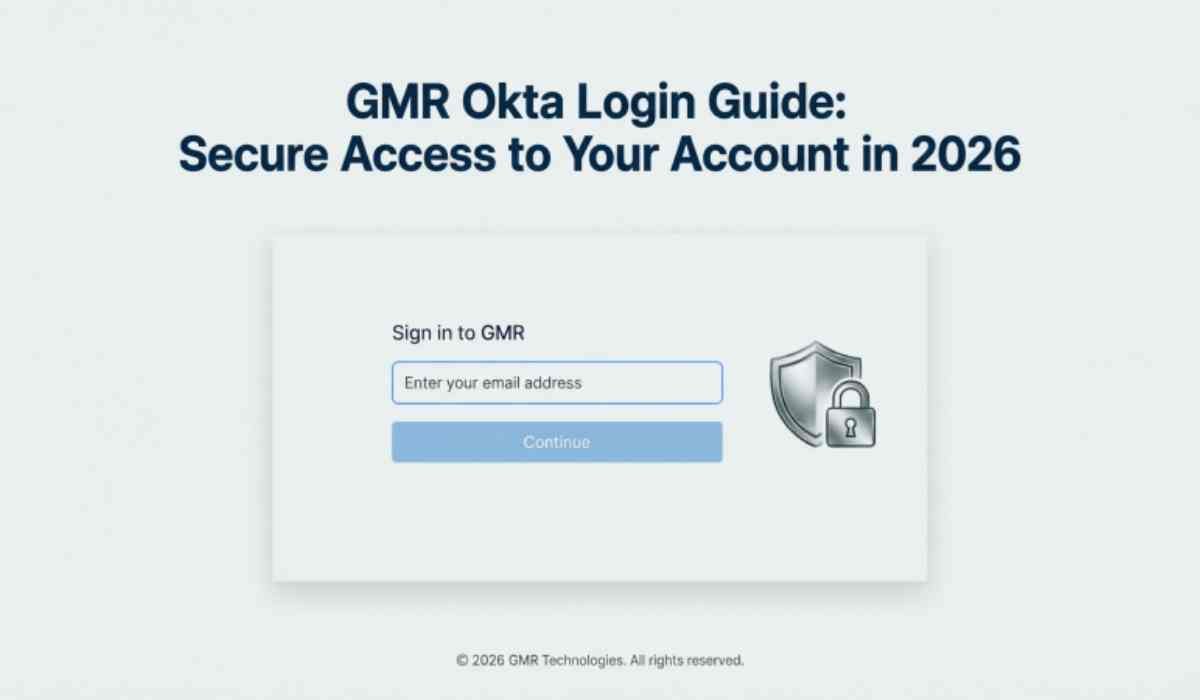 GMR Okta Login Guide:
Secure Access to Your Account in 2026

Sign in to GMR

Enter your email address

Continue

© 2026 GMR Technologies. All rights reserved.